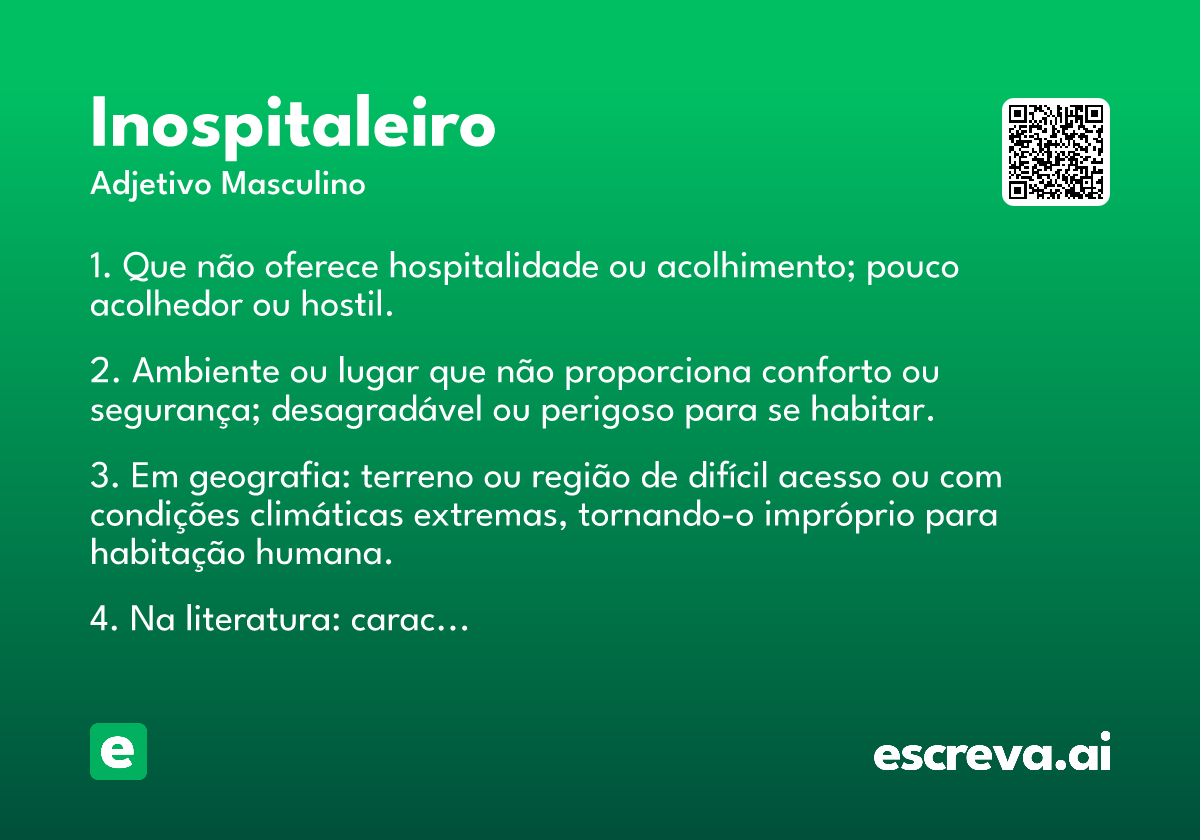 Inospitaleiro
Adjetivo Masculino

1. Que não oferece hospitalidade ou acolhimento; pouco acolhedor ou hostil.

2. Ambiente ou lugar que não proporciona conforto ou segurança; desagradável ou perigoso para se habitar.

3. Em geografia: terreno ou região de difícil acesso ou com condições climáticas extremas, tornando-o impróprio para habitação humana.

4. Na literatura: carac…

e

escreva.ai